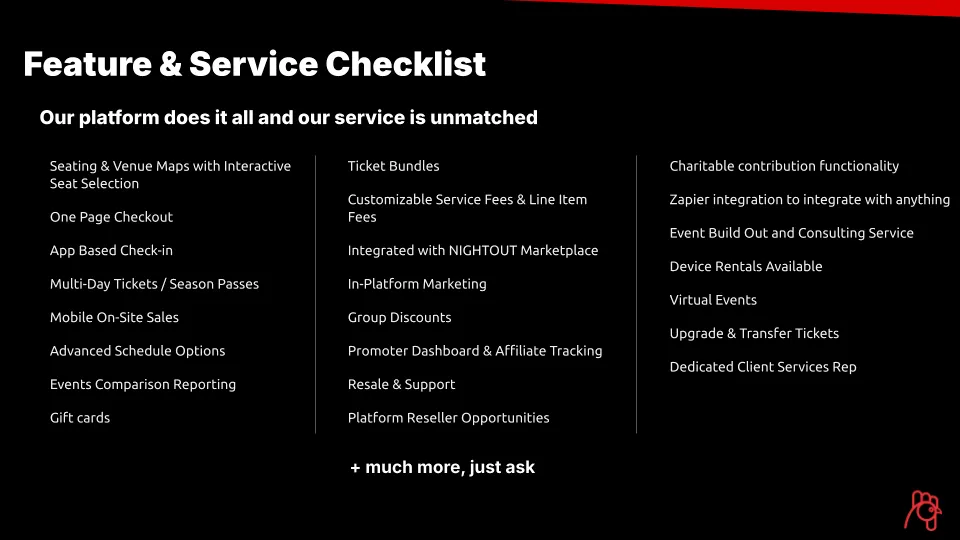 Feature & Service Checklist

Our platform does it all and our service is unmatched

Seating & Venue Maps with Interactive Seat Selection

One Page Checkout

App Based Check-in

Multi-Day Tickets / Season Passes

Mobile On-Site Sales

Advanced Schedule Options

Events Comparison Reporting

Gift cards

Ticket Bundles

Customizable Service Fees & Line Item Fees

Integrated with NIGHTOUT Marketplace

In-Platform Marketing

Group Discounts

Promoter Dashboard & Affiliate Tracking

Resale & Support

Platform Reseller Opportunities

Charitable contribution functionality

Zapier integration to integrate with anything

Event Build Out and Consulting Service

Device Rentals Available

Virtual Events

Upgrade & Transfer Tickets

Dedicated Client Services Rep

+ much more, just ask